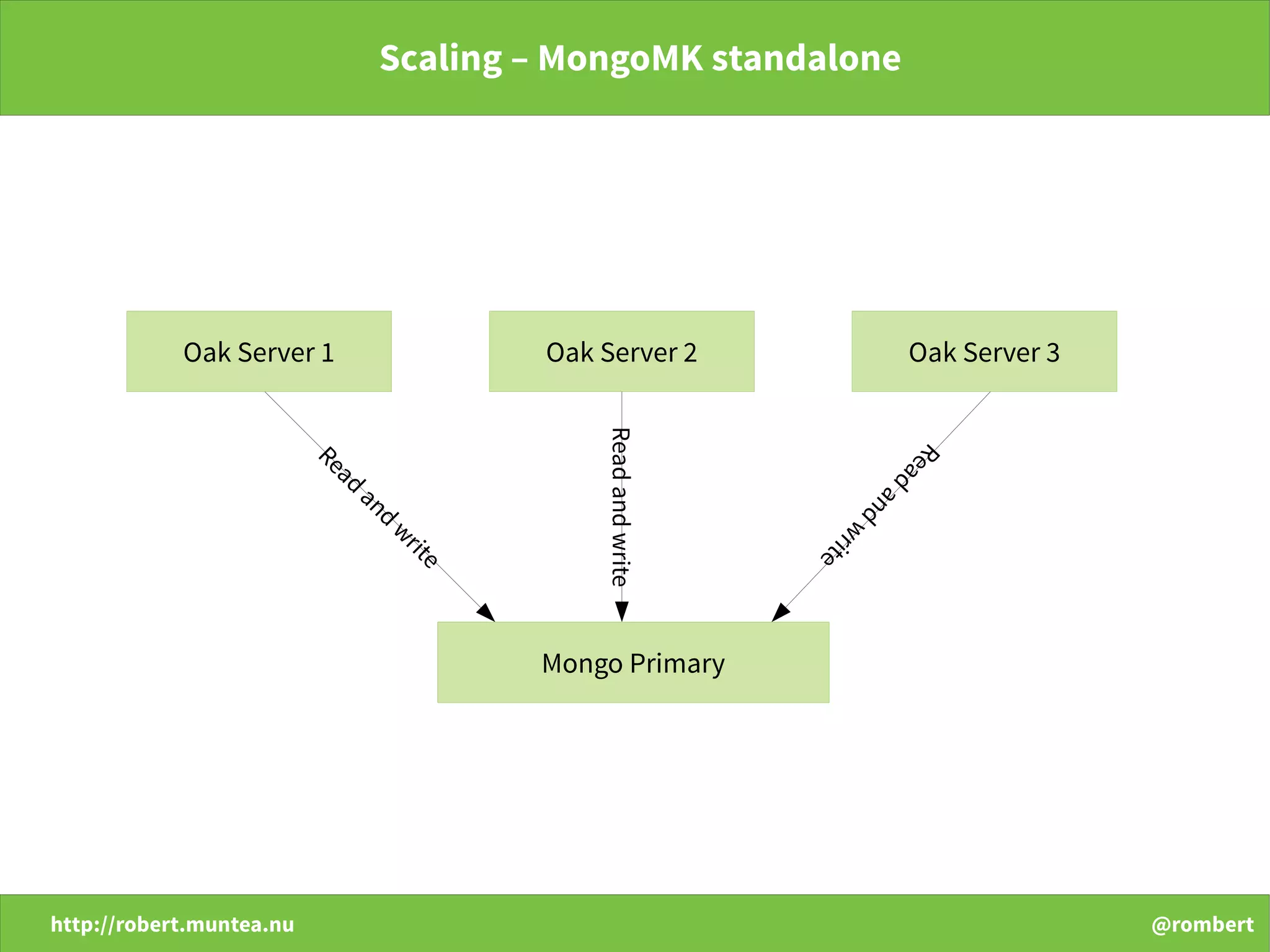 Scaling – MongoMK standalone

Oak Server 1

Oak Server 2

Oak Server 3

Read and write

Read and write

Read and write

Mongo Primary

http://robert.muntea.nu

@rombert